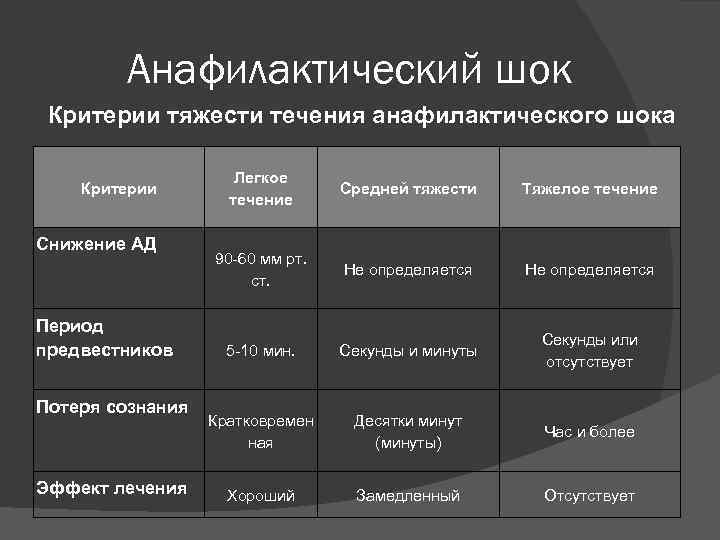 Анафилактический шок

Критерии тяжести течения анафилактического шока

| Критерии | Легкое течение | Средней тяжести | Тяжелое течение |
|---|---|---|---|
| Снижение АД | 90-60 мм рт. ст. | Не определяется | Не определяется |
| Период предвестников | 5-10 мин. | Секунды и минуты | Секунды или отсутствует |
| Потеря сознания | Кратковременная | Десятки минут (минуты) | Час и более |
| Эффект лечения | Хороший | Замедленный | Отсутствует |